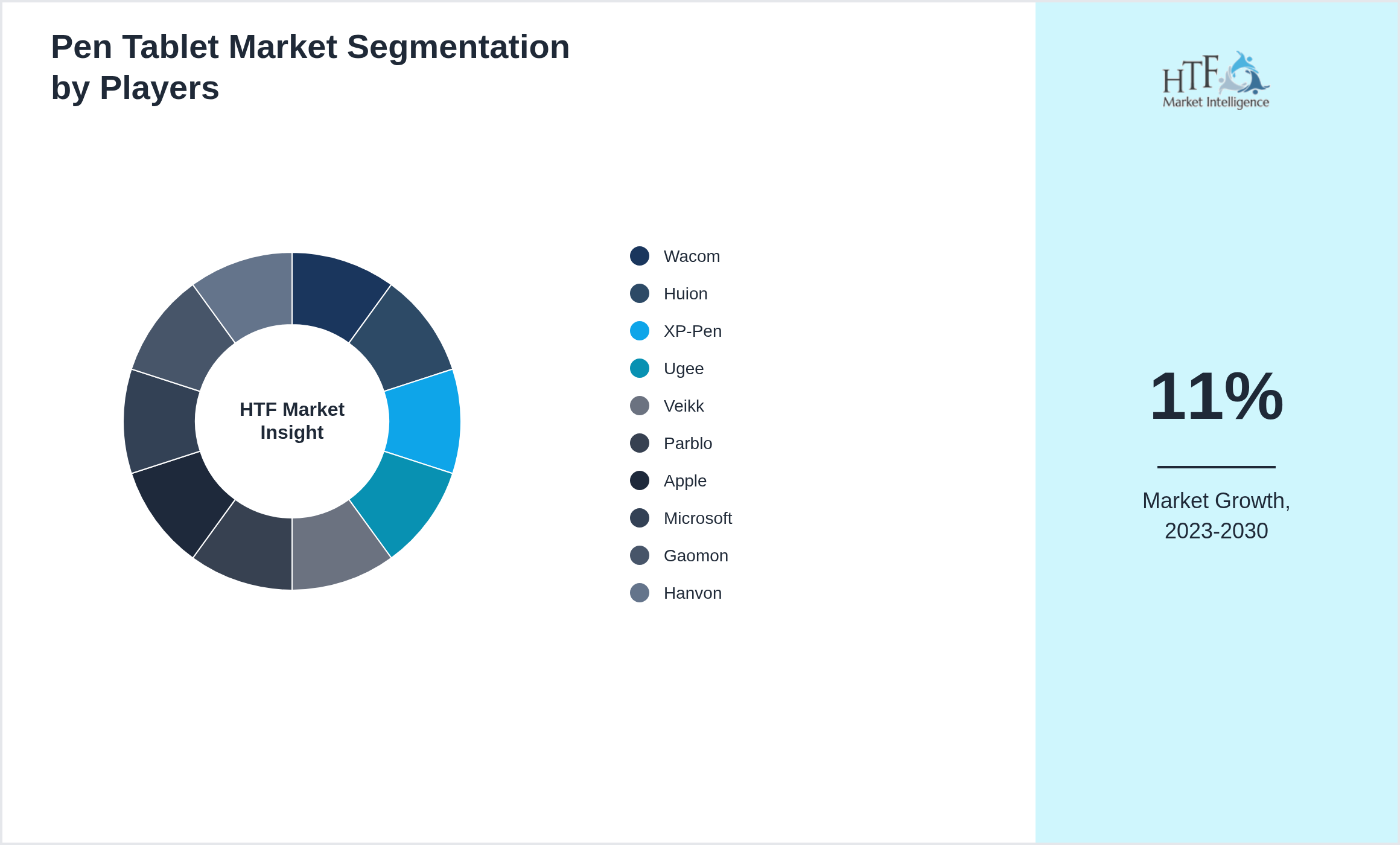 Pen Tablet Market Segmentation by Players

HTF Market Insight

Wacom
Huion
XP-Pen
Ugee
Veikk
Parblo
Apple
Microsoft
Gaomon
Hanvon

HTF
Market Intelligence

11%

Market Growth, 2023-2030